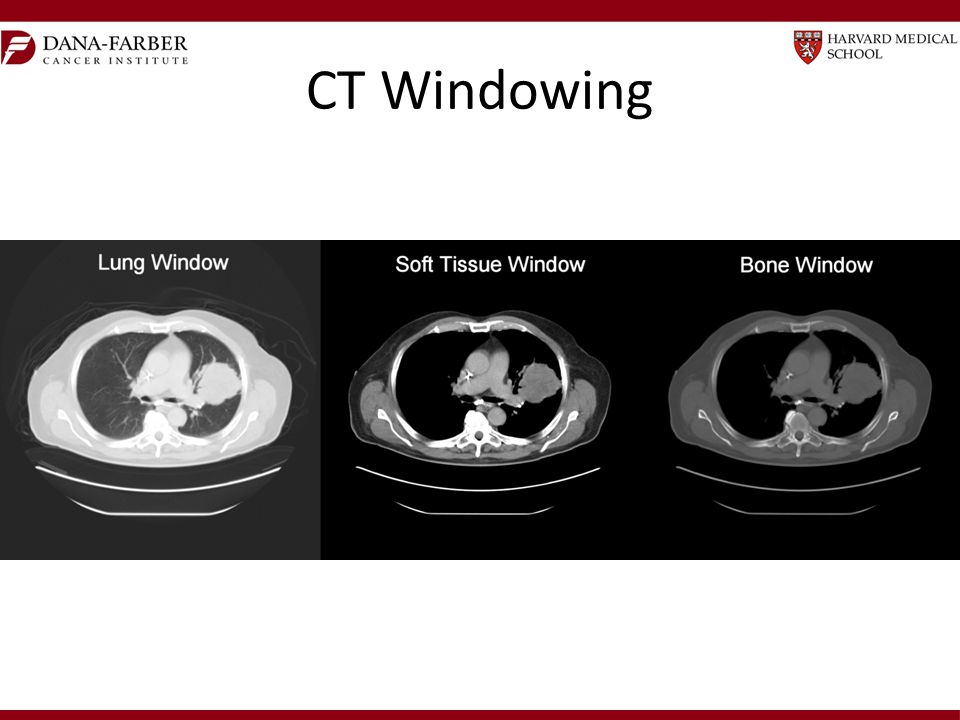 DANA-FARBER
CANCER INSTITUTE

HARVARD MEDICAL
SCHOOL

CT Windowing

Lung Window

Soft Tissue Window

Bone Window